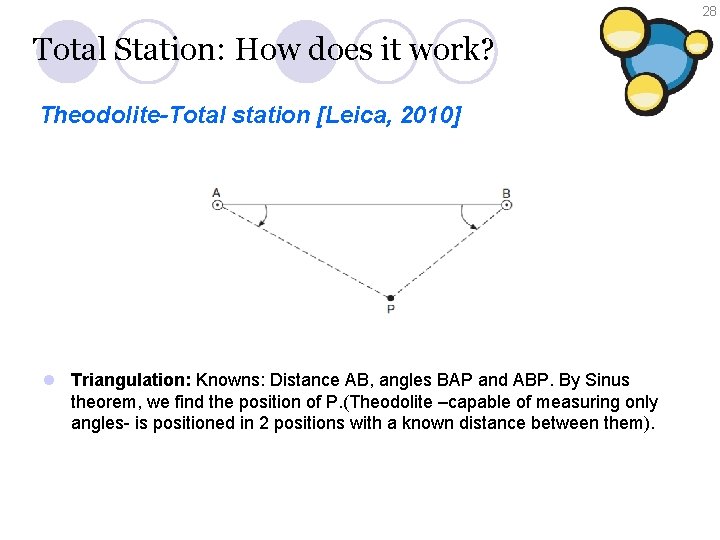 28

Total Station: How does it work?

Theodolite-Total station [Leica, 2010]

A

B

P

Triangulation: Knowns: Distance AB, angles BAP and ABP. By Sinus theorem, we find the position of P.(Theodolite –capable of measuring only angles- is positioned in 2 positions with a known distance between them).